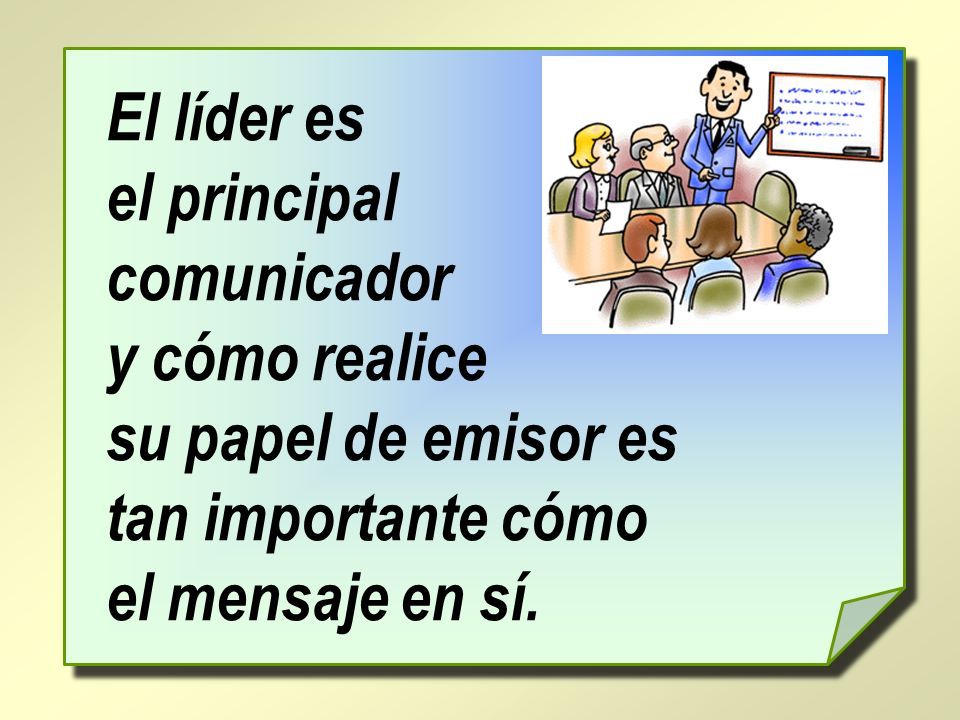 El líder es el principal comunicador y cómo realice su papel de emisor es tan importante cómo el mensaje en sí.